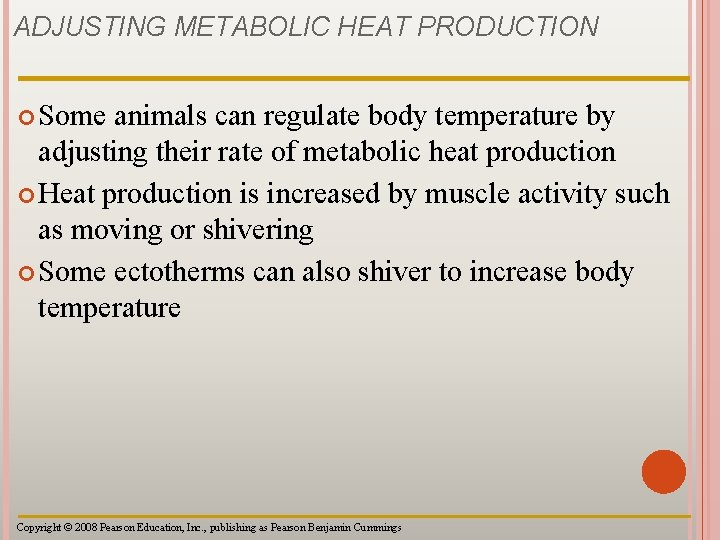 ADJUSTING METABOLIC HEAT PRODUCTION

Some animals can regulate body temperature by adjusting their rate of metabolic heat production

Heat production is increased by muscle activity such as moving or shivering

Some ectotherms can also shiver to increase body temperature

Copyright © 2008 Pearson Education, Inc., publishing as Pearson Benjamin Cummings